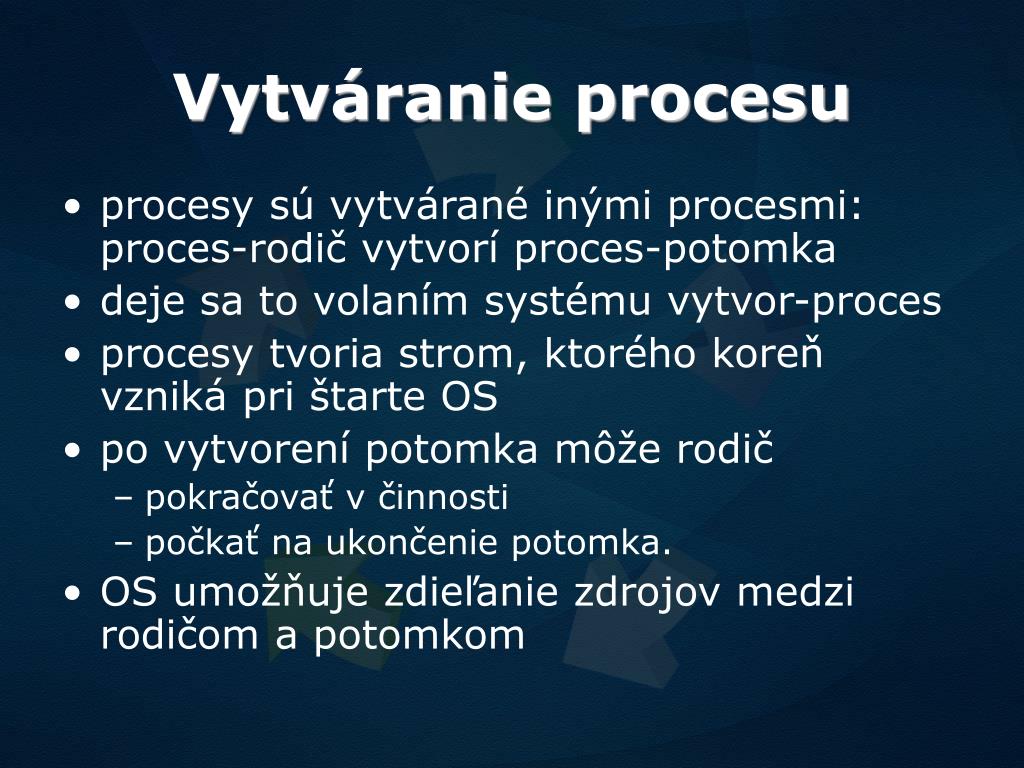 Vytváranie procesu

• procesy sú vytvárané inými procesmi: proces-rodič vytvorí proces-potomka
• deje sa to volaním systému vytvor-proces
• procesy tvoria strom, ktorého koreň vzniká pri štarte OS
• po vytvorení potomka môže rodič
  – pokračovať v činnosti
  – počkať na ukončenie potomka.
• OS umožňuje zdieľanie zdrojov medzi rodičom a potomkom